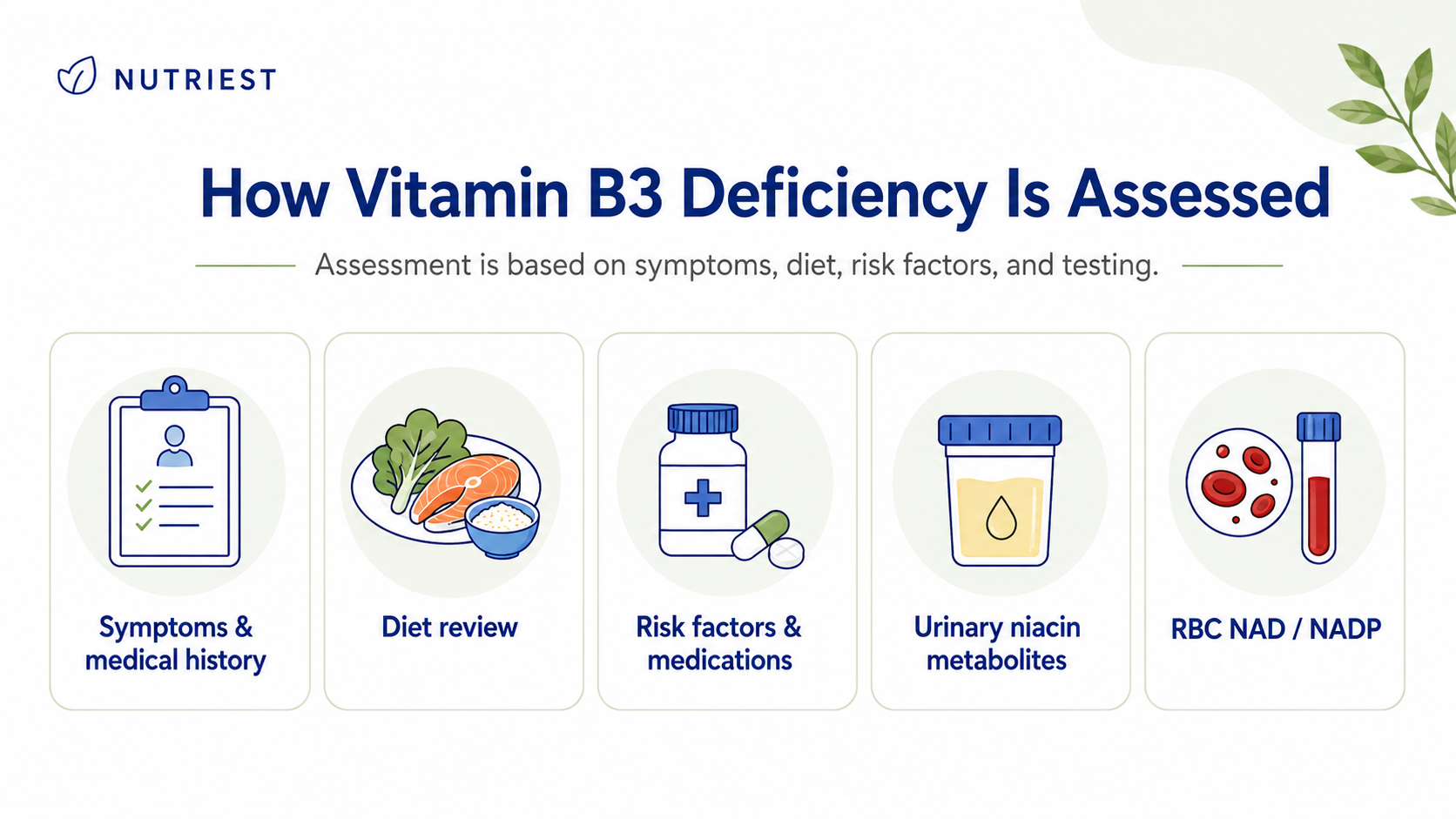 NUTRIEST

How Vitamin B3 Deficiency Is Assessed

Assessment is based on symptoms, diet, risk factors, and testing.

Symptoms & medical history

Diet review

Risk factors & medications

Urinary niacin metabolites

RBC NAD / NADP